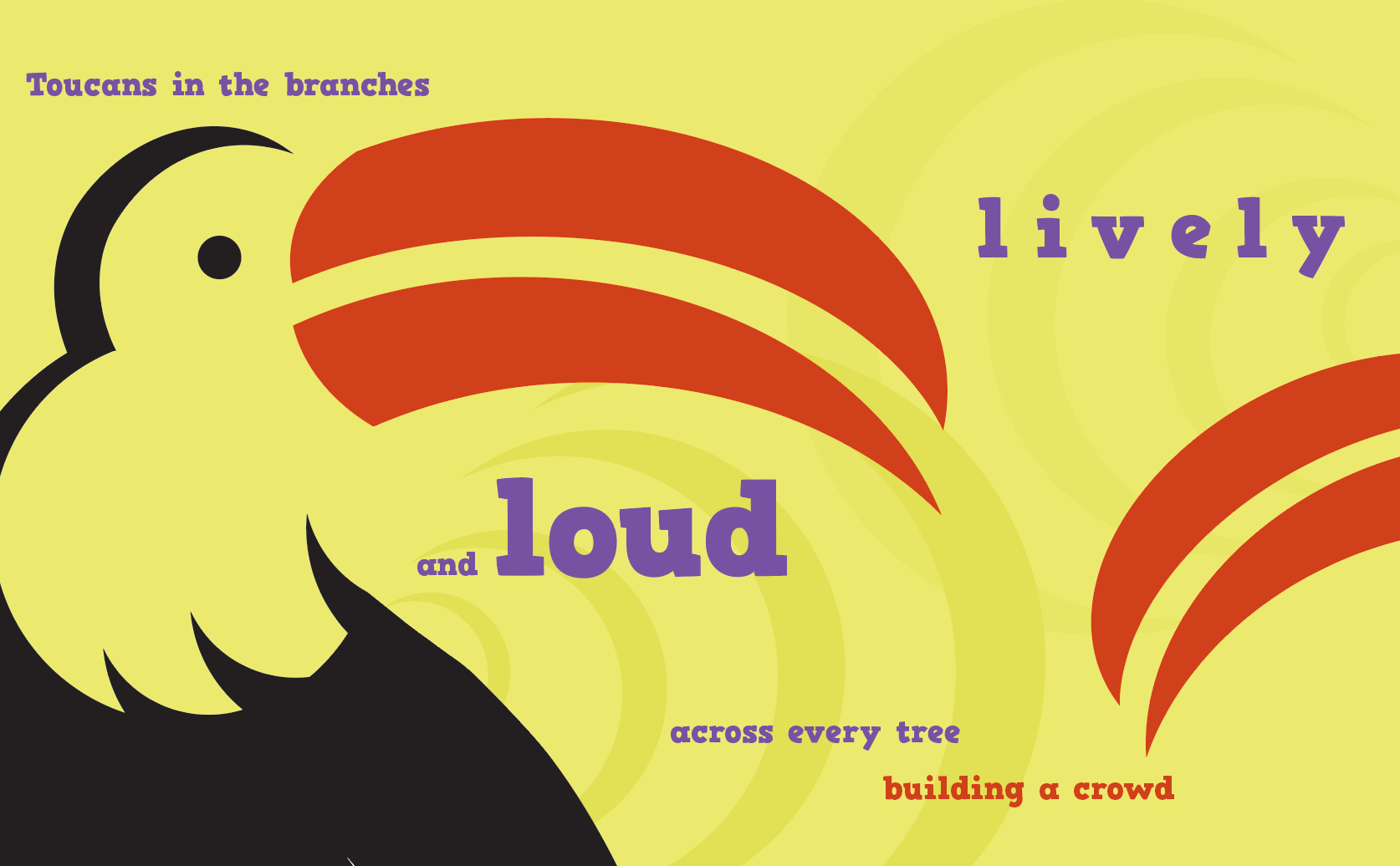 Toucans in the branches

lively

and loud

across every tree

building a crowd